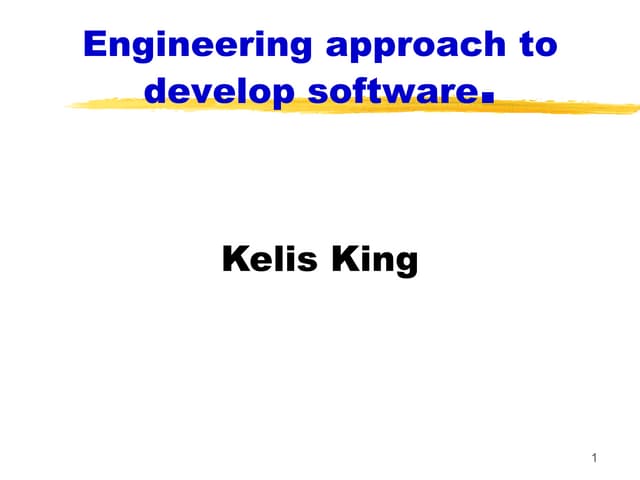 Engineering approach to develop software.

Kelis King

1